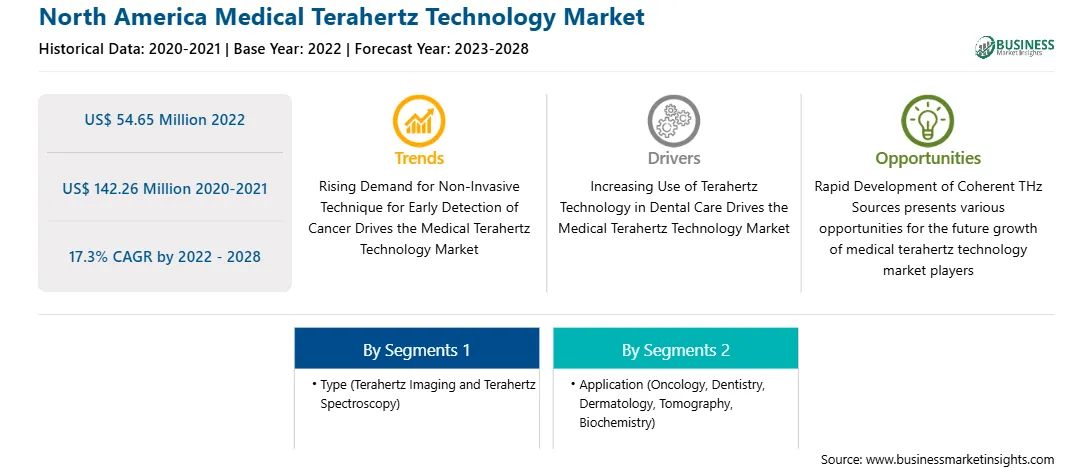 North America Medical Terahertz Technology Market

Historical Data: 2020-2021 | Base Year: 2022 | Forecast Year: 2023-2028

BUSINESS Market Insights

US$ 54.65 Million 2022

US$ 142.26 Million 2020-2021

17.3% CAGR by 2022 - 2028

Trends

Rising Demand for Non-Invasive Technique for Early Detection of Cancer Drives the Medical Terahertz Technology Market

Drivers

Increasing Use of Terahertz Technology in Dental Care Drives the Medical Terahertz Technology Market

Opportunities

Rapid Development of Coherent THz Sources presents various opportunities for the future growth of medical terahertz technology market players

By Segments 1

• Type (Terahertz Imaging and Terahertz Spectroscopy)

By Segments 2

• Application (Oncology, Dentistry, Dermatology, Tomography, Biochemistry)

Source: www.businessmarketinsights.com